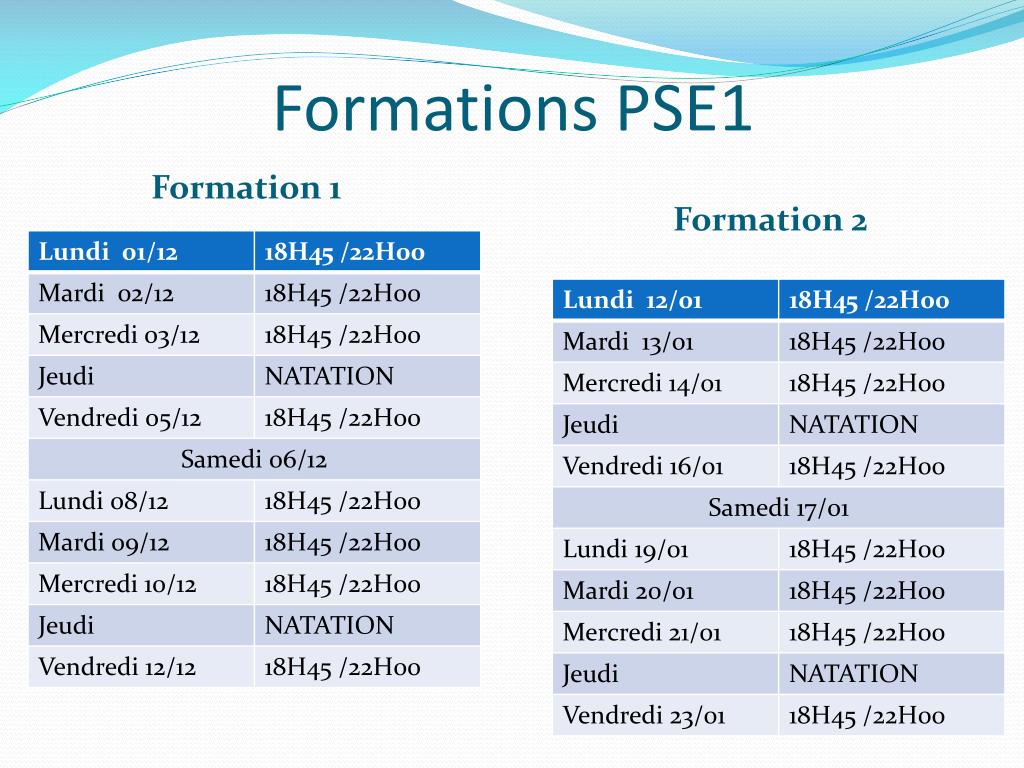 Formations PSE1

Formation 1

| Lundi 01/12 | 18H45 /22H00 |
|---|---|
| Mardi 02/12 | 18H45 /22H00 |
| Mercredi 03/12 | 18H45 /22H00 |
| Jeudi | NATATION |
| Vendredi 05/12 | 18H45 /22H00 |
| Samedi 06/12 | |
| Lundi 08/12 | 18H45 /22H00 |
| Mardi 09/12 | 18H45 /22H00 |
| Mercredi 10/12 | 18H45 /22H00 |
| Jeudi | NATATION |
| Vendredi 12/12 | 18H45 /22H00 |

Formation 2

| Lundi 12/01 | 18H45 /22H00 |
|---|---|
| Mardi 13/01 | 18H45 /22H00 |
| Mercredi 14/01 | 18H45 /22H00 |
| Jeudi | NATATION |
| Vendredi 16/01 | 18H45 /22H00 |
| Samedi 17/01 | |
| Lundi 19/01 | 18H45 /22H00 |
| Mardi 20/01 | 18H45 /22H00 |
| Mercredi 21/01 | 18H45 /22H00 |
| Jeudi | NATATION |
| Vendredi 23/01 | 18H45 /22H00 |